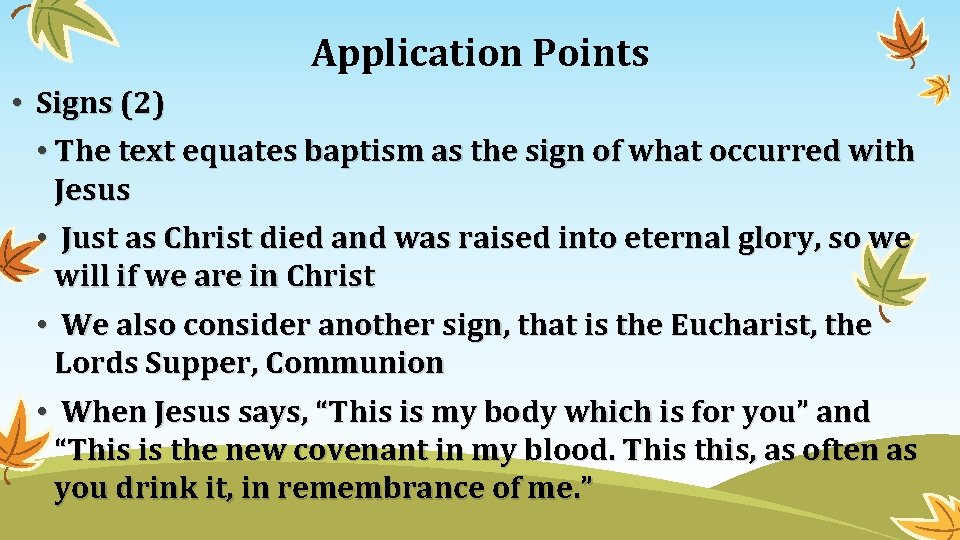 Application Points

• Signs (2)

• The text equates baptism as the sign of what occurred with Jesus

• Just as Christ died and was raised into eternal glory, so we will if we are in Christ

• We also consider another sign, that is the Eucharist, the Lords Supper, Communion

• When Jesus says, “This is my body which is for you” and “This is the new covenant in my blood. This this, as often as you drink it, in remembrance of me.”